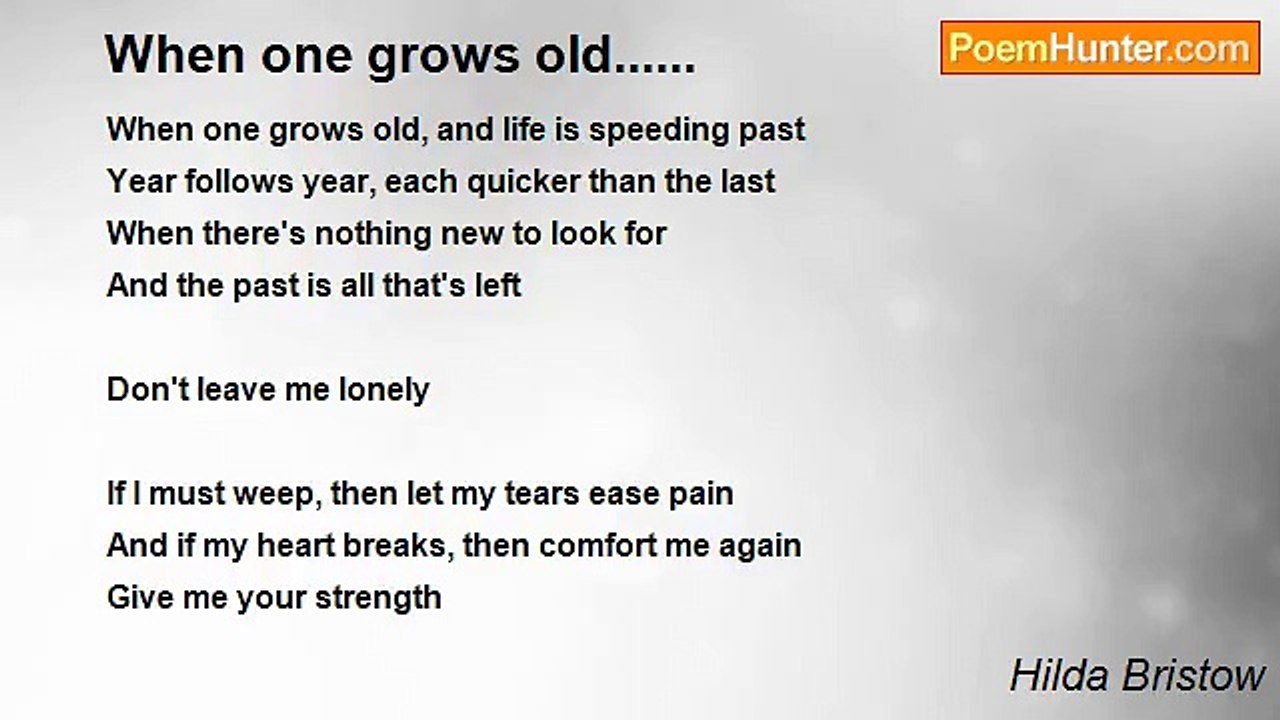 When one grows old......

PoemHunter.com

When one grows old, and life is speeding past
Year follows year, each quicker than the last
When there's nothing new to look for
And the past is all that's left

Don't leave me lonely

If I must weep, then let my tears ease pain
And if my heart breaks, then comfort me again
Give me your strength

Hilda Bristow